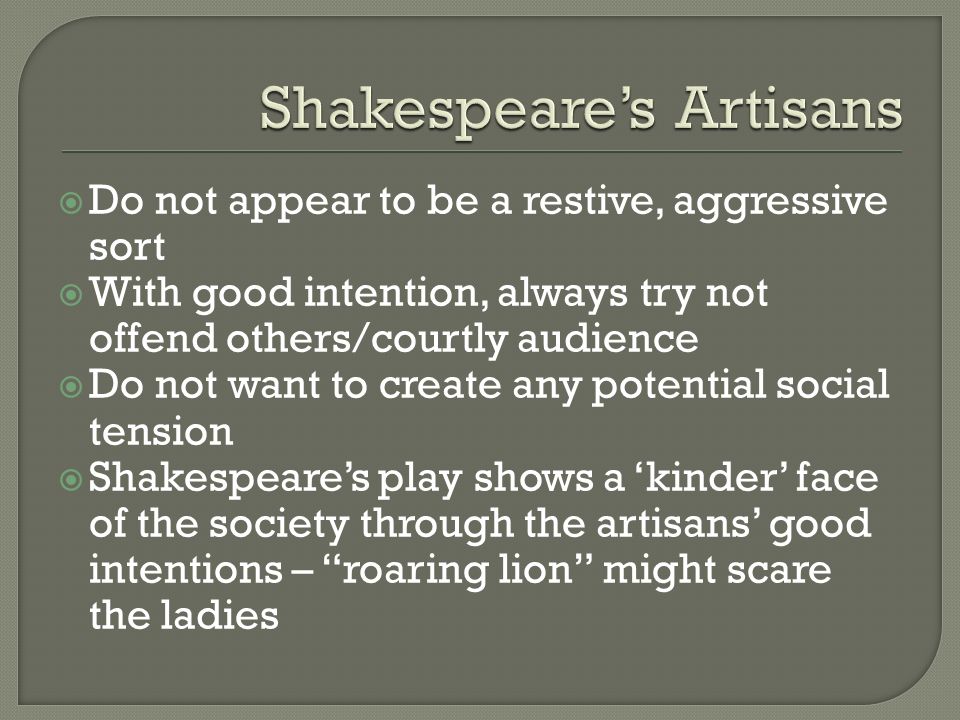 Shakespeare’s Artisans

Do not appear to be a restive, aggressive sort

With good intention, always try not offend others/courtly audience

Do not want to create any potential social tension

Shakespeare’s play shows a ‘kinder’ face of the society through the artisans’ good intentions – “roaring lion” might scare the ladies